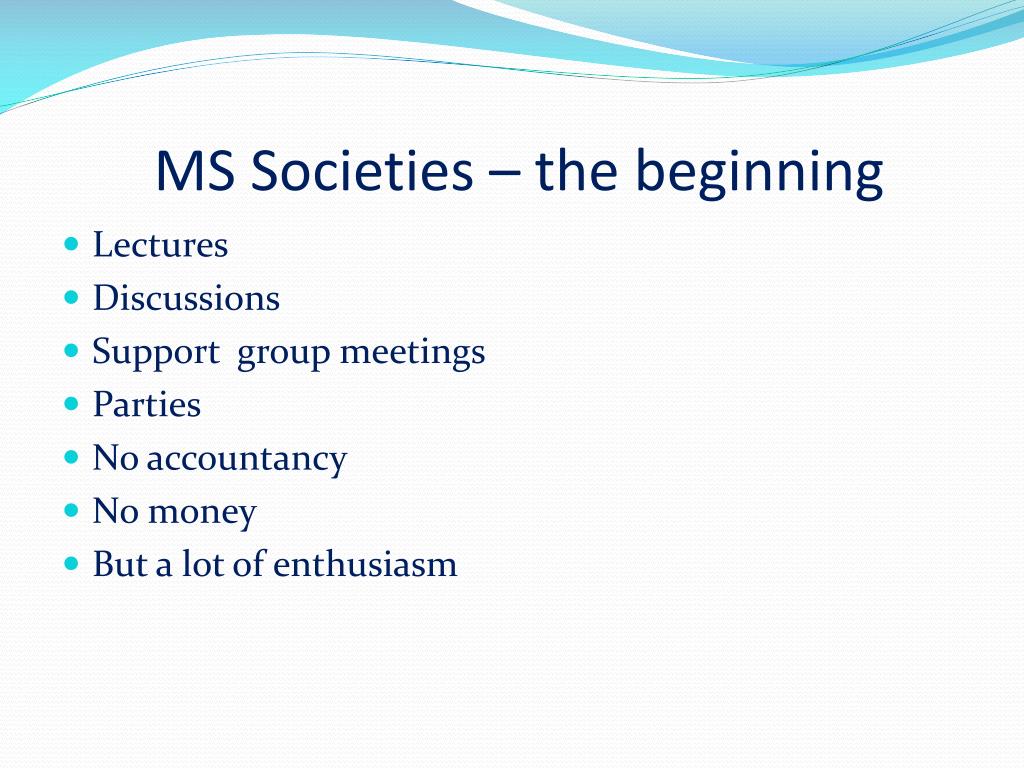 MS Societies – the beginning

- Lectures
- Discussions
- Support  group meetings
- Parties
- No accountancy
- No money
- But a lot of enthusiasm